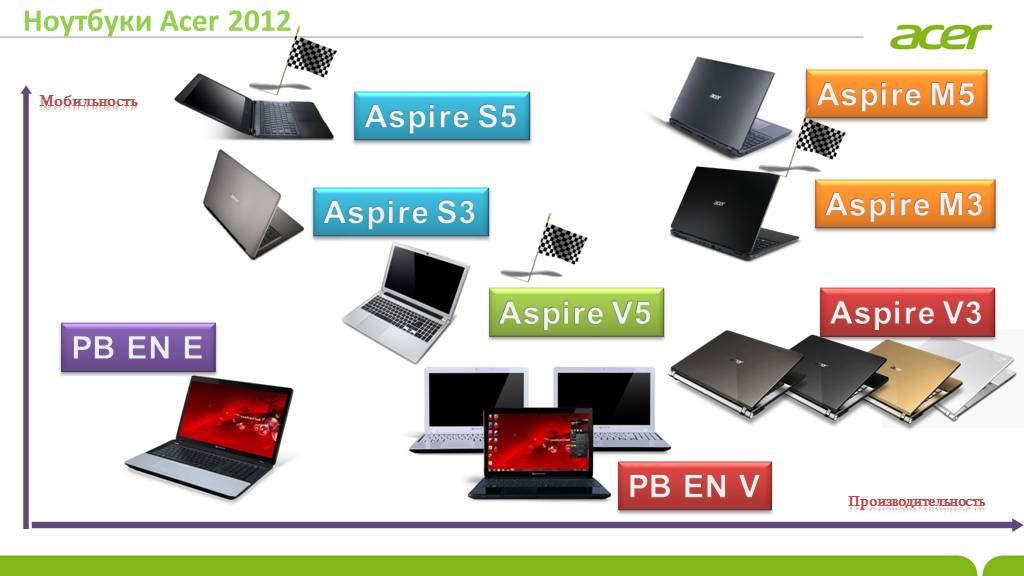 Ноутбуки Acer 2012

acer

Мобильность

Aspire S5

Aspire M5

Aspire S3

Aspire M3

Aspire V5

Aspire V3

PB EN E

PB EN V

Производительность